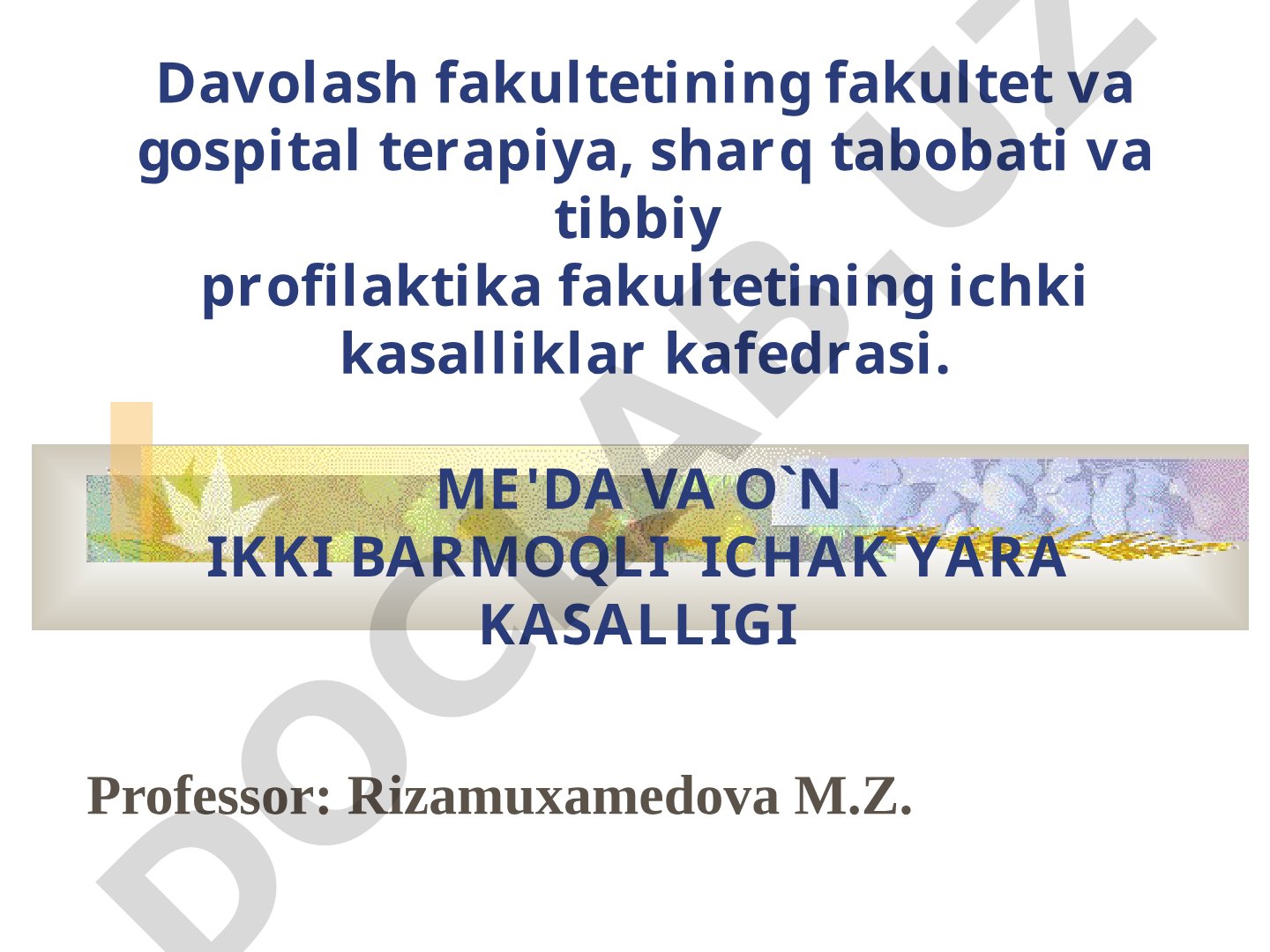 Davolash fakultetining fakultet va gospital terapiya, sharq tabobati va tibbiy profilaktika fakultetining ichki kasalliklar kafedrasi.

ME'DA VA O`N IKKI BARMOQLI ICHAK YARA KASALLIGI

Professor: Rizamuxamedova M.Z.

DOCLAB.UZ